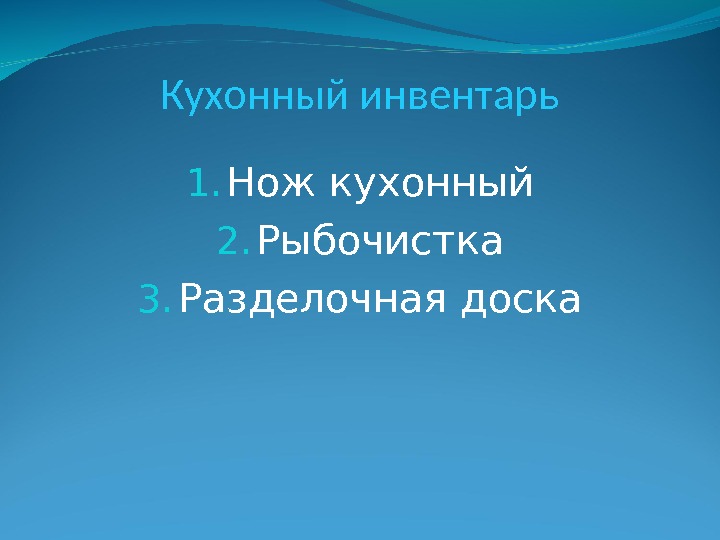 Кухонный инвентарь

1. Нож кухонный
2. Рыбочистка
3. Разделочная доска